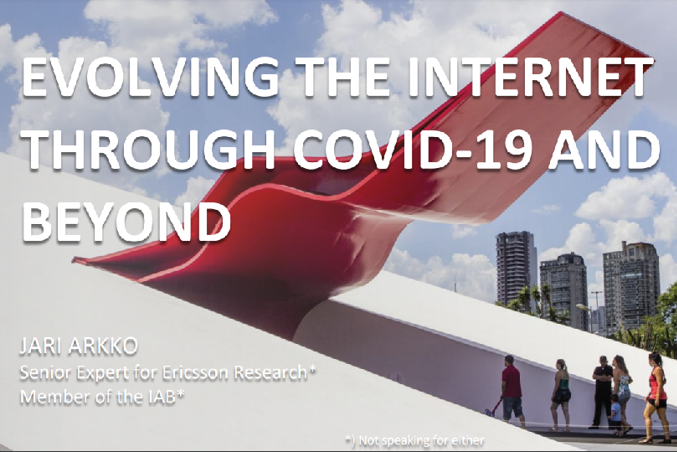 EVOLVING THE INTERNET THROUGH COVID-19 AND BEYOND

JARI ARKKO
Senior Expert for Ericsson Research*
Member of the IAB*

*) Not speaking for either